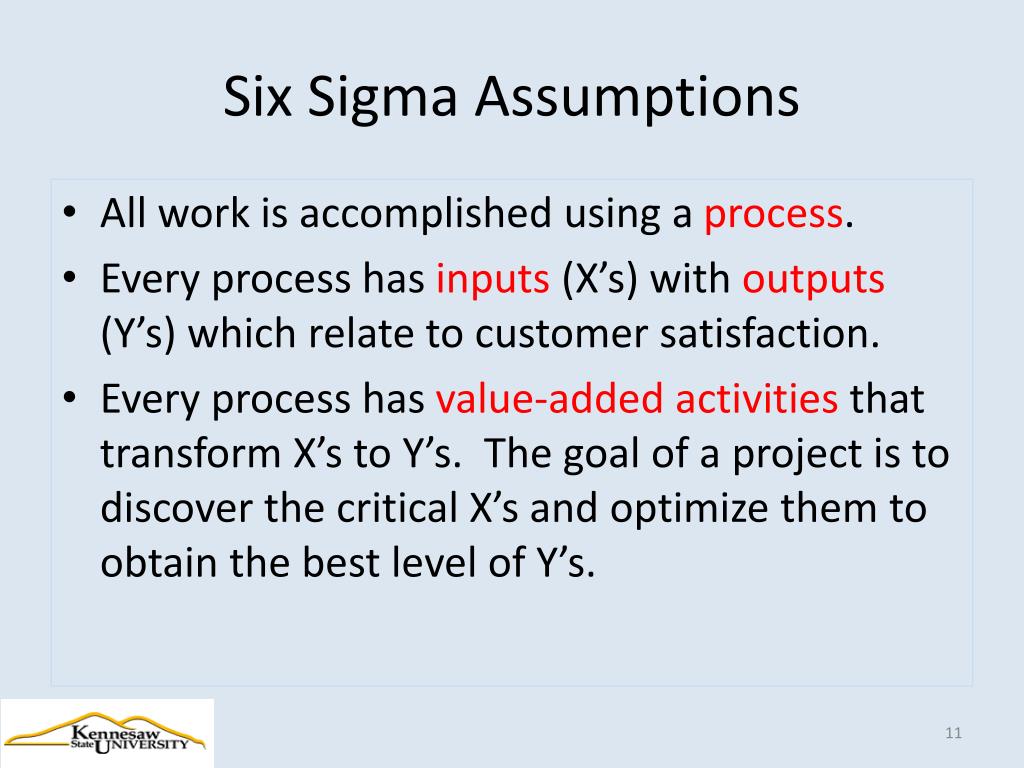 Six Sigma Assumptions

• All work is accomplished using a process.
• Every process has inputs (X’s) with outputs (Y’s) which relate to customer satisfaction.
• Every process has value-added activities that transform X’s to Y’s. The goal of a project is to discover the critical X’s and optimize them to obtain the best level of Y’s.

Kennesaw State UNIVERSITY

11